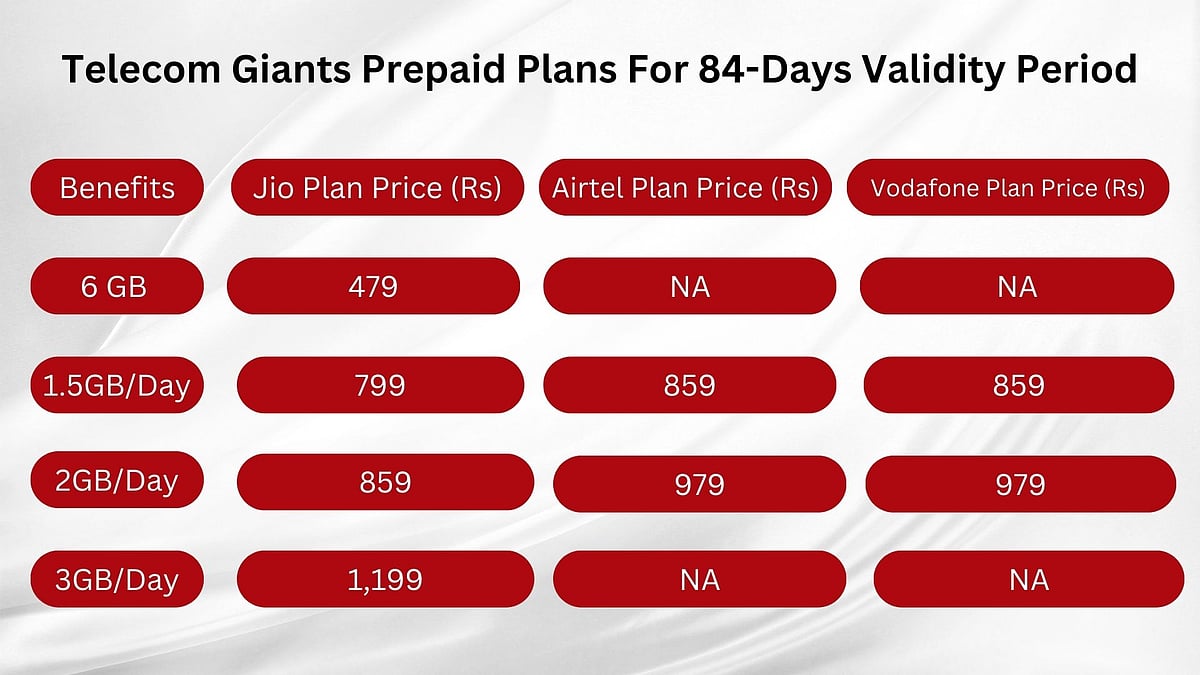 Telecom Giants Prepaid Plans For 84-Days Validity Period

| Benefits | Jio Plan Price (Rs) | Airtel Plan Price (Rs) | Vodafone Plan Price (Rs) |
|---|---|---|---|
| 6 GB | 479 | NA | NA |
| 1.5GB/Day | 799 | 859 | 859 |
| 2GB/Day | 859 | 979 | 979 |
| 3GB/Day | 1,199 | NA | NA |